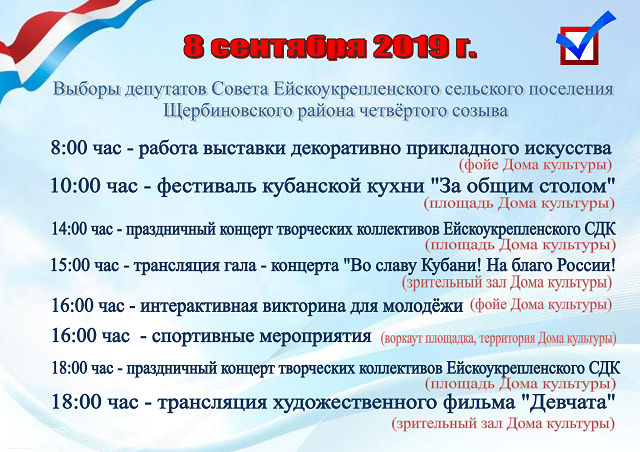 8 сентября 2019 г.

Выборы депутатов Совета Ейскоукрепленского сельского поселения Щербиновского района четвёртого созыва

8:00 час - работа выставки декоративно прикладного искусства
(фойе Дома культуры)

10:00 час - фестиваль кубанской кухни "За общим столом"
(площадь Дома культуры)

14:00 час - праздничный концерт творческих коллективов Ейскоукрепленского СДК
(площадь Дома культуры)

15:00 час - трансляция гала - концерта "Во славу Кубани! На благо России!
(зрительный зал Дома культуры)

16:00 час - интерактивная викторина для молодёжи (фойе Дома культуры)

16:00 час - спортивные мероприятия (воркаут площадка, территория Дома культуры)

18:00 час - праздничный концерт творческих коллективов Ейскоукрепленского СДК
(площадь Дома культуры)

18:00 час - трансляция художественного фильма "Девчата"
(зрительный зал Дома культуры)